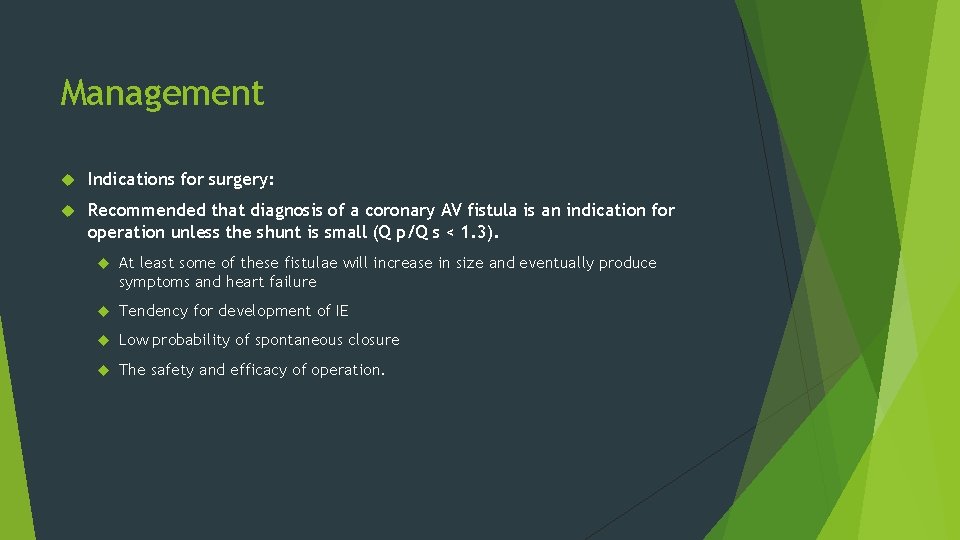 Management

Indications for surgery:

Recommended that diagnosis of a coronary AV fistula is an indication for operation unless the shunt is small (Q p/Q s < 1.3).

At least some of these fistulae will increase in size and eventually produce symptoms and heart failure

Tendency for development of IE

Low probability of spontaneous closure

The safety and efficacy of operation.